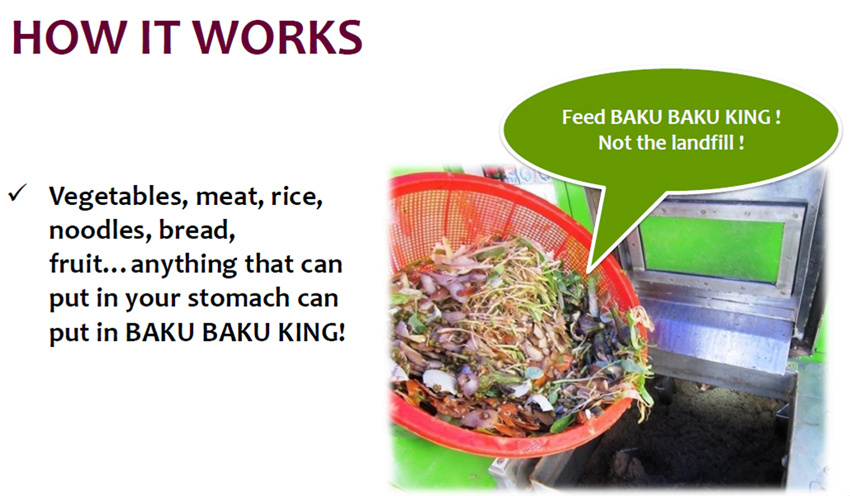 HOW IT WORKS

✓ Vegetables, meat, rice, noodles, bread, fruit…anything that can put in your stomach can put in BAKU BAKU KING!

Feed BAKU BAKU KING !
Not the landfill !